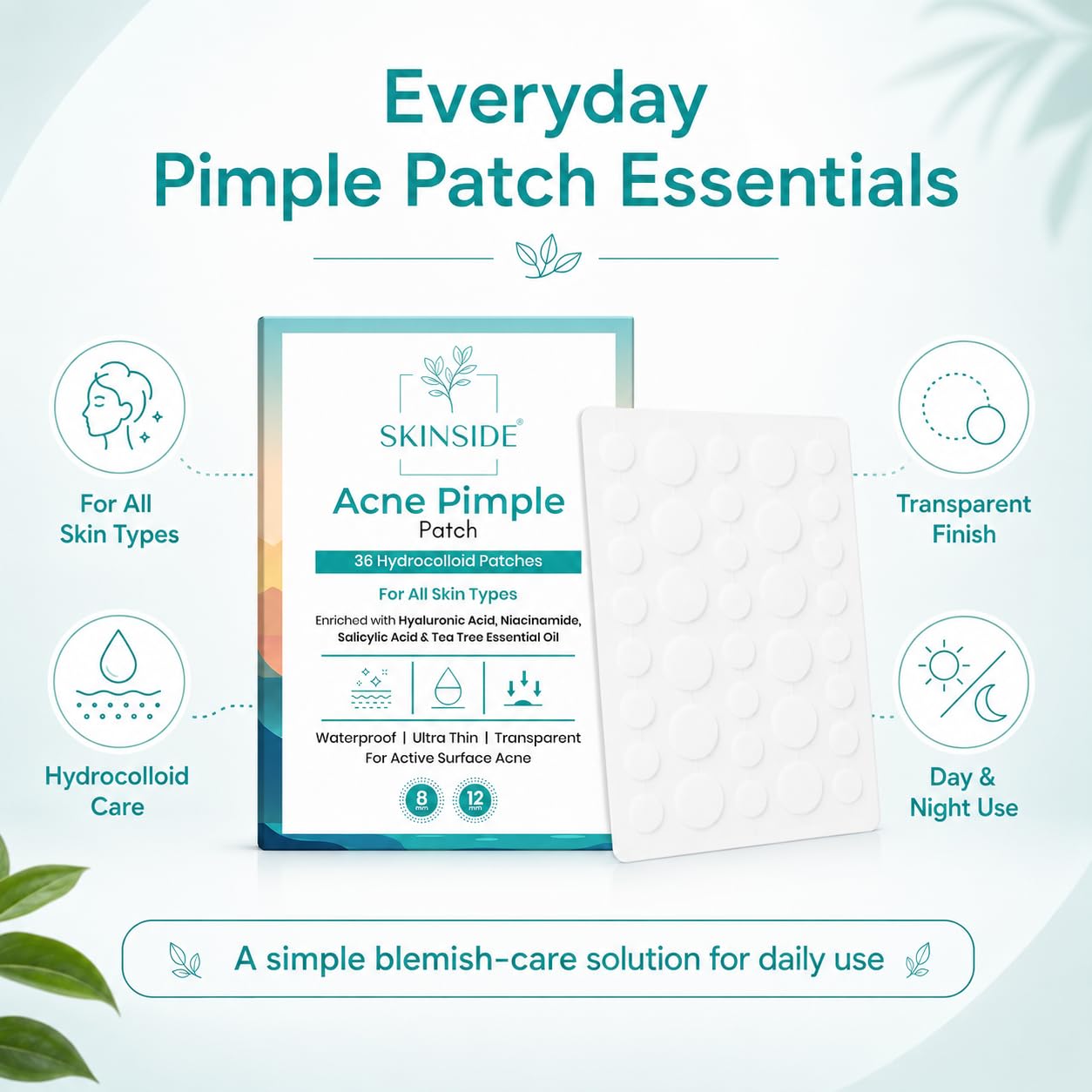 Everyday
Pimple Patch Essentials

For All Skin Types

Hydrocolloid Care

SKINSIDE®

Acne Pimple Patch

36 Hydrocolloid Patches

For All Skin Types

Enriched with Hyaluronic Acid, Niacinamide, Salicylic Acid & Tea Tree Essential Oil

Waterproof | Ultra Thin | Transparent
For Active Surface Acne

8 mm 12 mm

Transparent Finish

Day & Night Use

A simple blemish-care solution for daily use